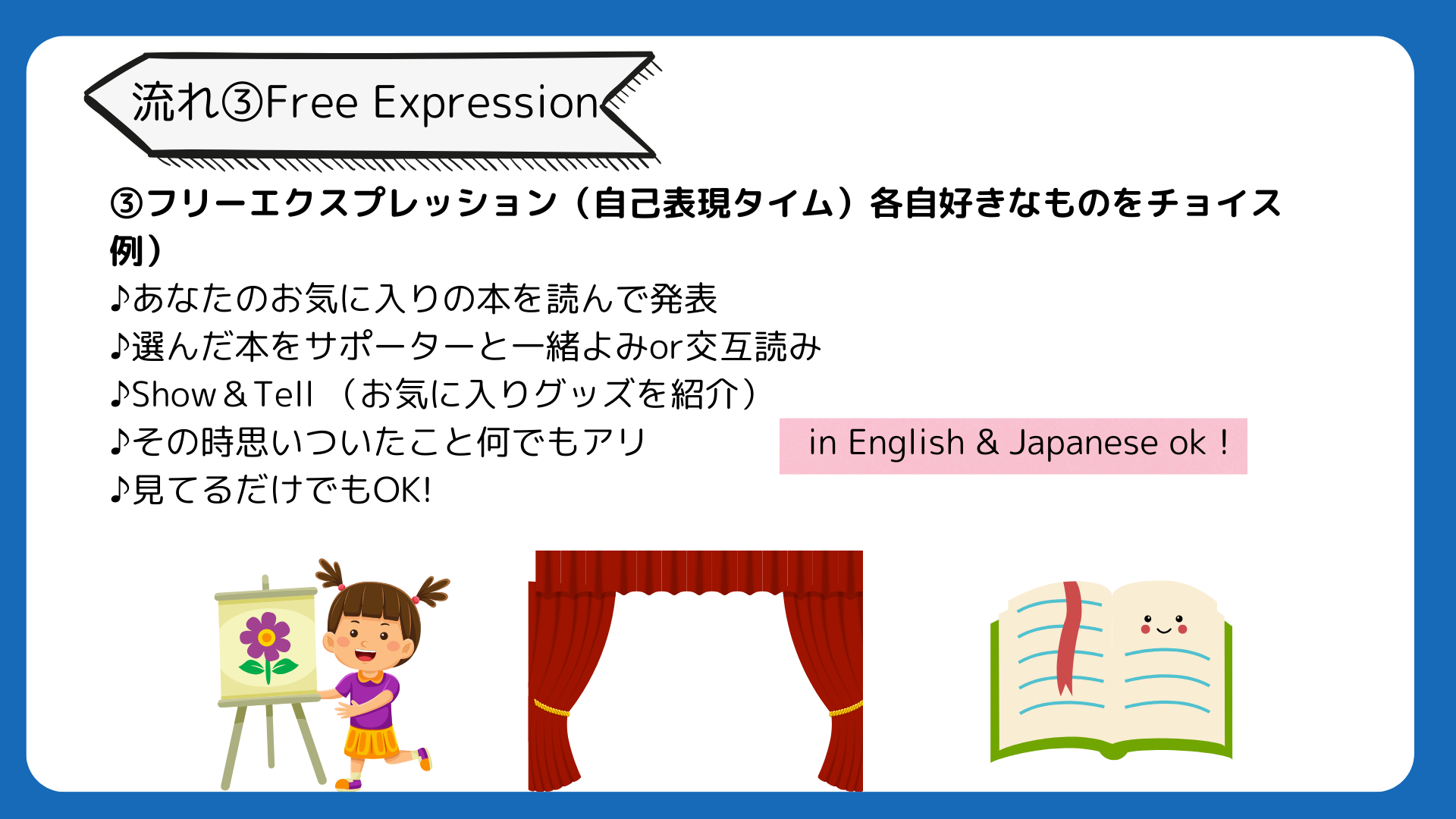 流れ③Free Expression

③フリーエクスプレッション（自己表現タイム）各自好きなものをチョイス
例）
♪あなたのお気に入りの本を読んで発表
♪選んだ本をサポーターと一緒よみor交互読み
♪Show＆Tell （お気に入りグッズを紹介）
♪その時思いついたこと何でもアリ
♪見てるだけでもOK!

in English & Japanese ok！